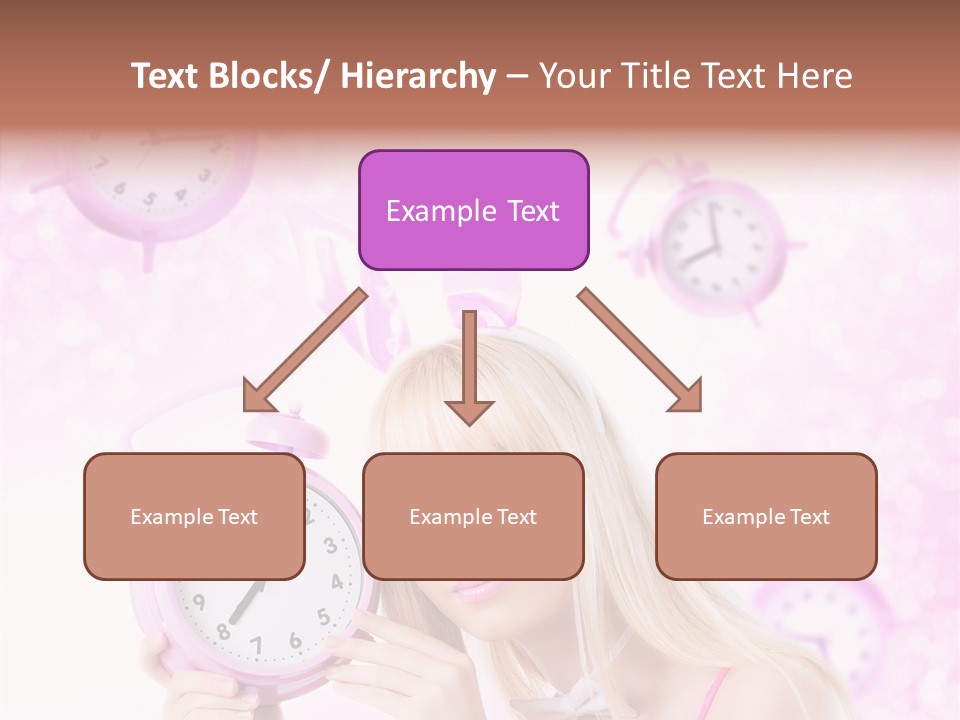 Text Blocks/ Hierarchy – Your Title Text Here

Example Text

Example Text

Example Text

Example Text